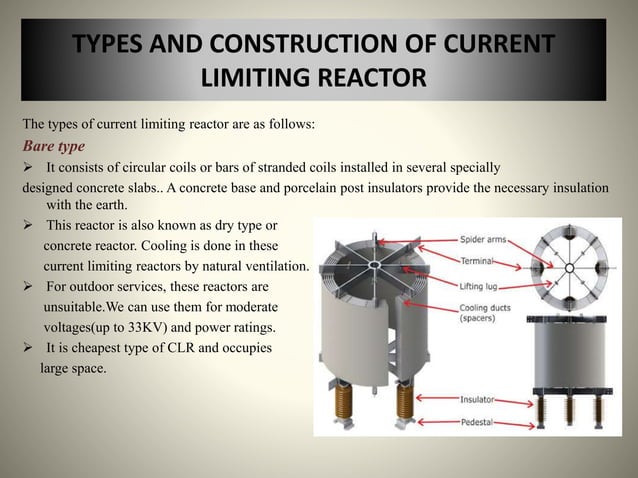 TYPES AND CONSTRUCTION OF CURRENT LIMITING REACTOR

The types of current limiting reactor are as follows:

Bare type

➢ It consists of circular coils or bars of stranded coils installed in several specially designed concrete slabs.. A concrete base and porcelain post insulators provide the necessary insulation with the earth.

➢ This reactor is also known as dry type or concrete reactor. Cooling is done in these current limiting reactors by natural ventilation.

➢ For outdoor services, these reactors are unsuitable.We can use them for moderate voltages(up to 33KV) and power ratings.

➢ It is cheapest type of CLR and occupies large space.

Spider arms
Terminal
Lifting lug
Cooling ducts (spacers)
Insulator
Pedestal